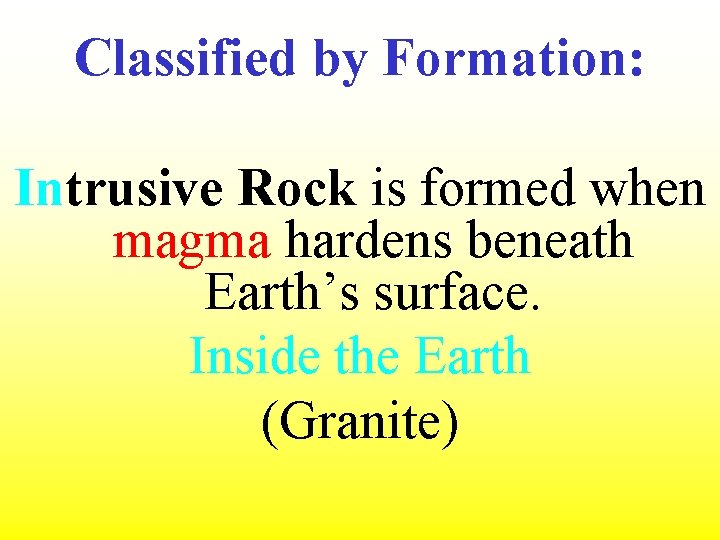 Classified by Formation:

Intrusive Rock is formed when magma hardens beneath Earth’s surface.

Inside the Earth

(Granite)